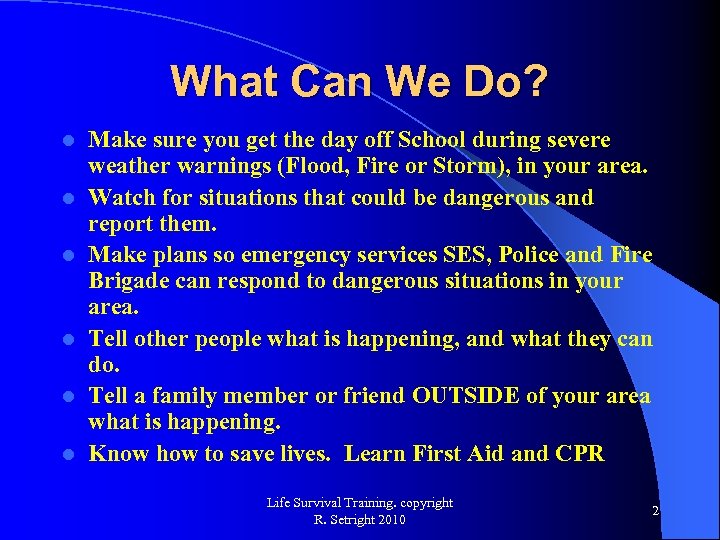 What Can We Do?

- Make sure you get the day off School during severe weather warnings (Flood, Fire or Storm), in your area.
- Watch for situations that could be dangerous and report them.
- Make plans so emergency services SES, Police and Fire Brigade can respond to dangerous situations in your area.
- Tell other people what is happening, and what they can do.
- Tell a family member or friend OUTSIDE of your area what is happening.
- Know how to save lives. Learn First Aid and CPR

Life Survival Training. copyright R. Setright 2010

2